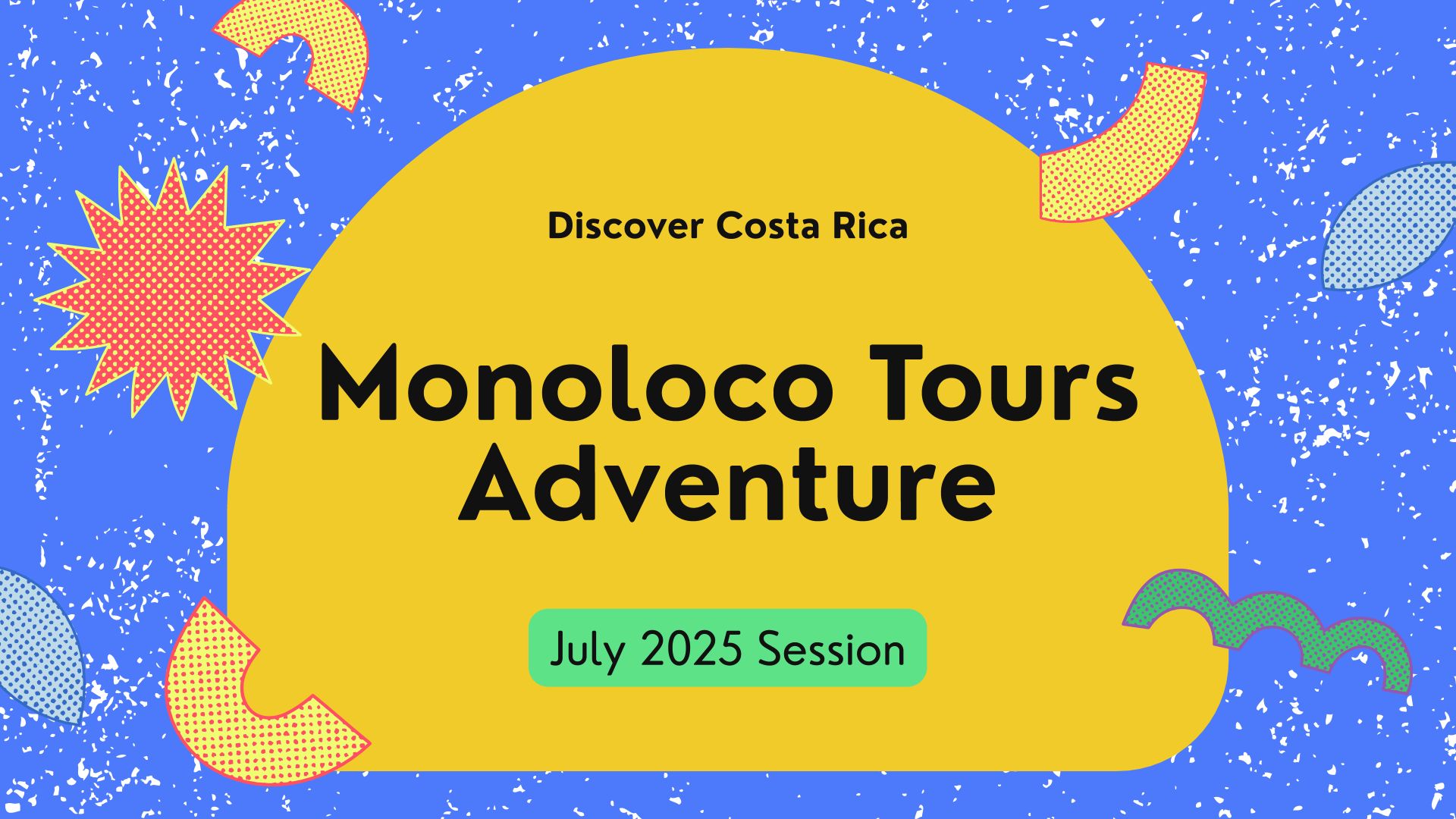 Discover Costa Rica

Monoloco Tours Adventure

July 2025 Session